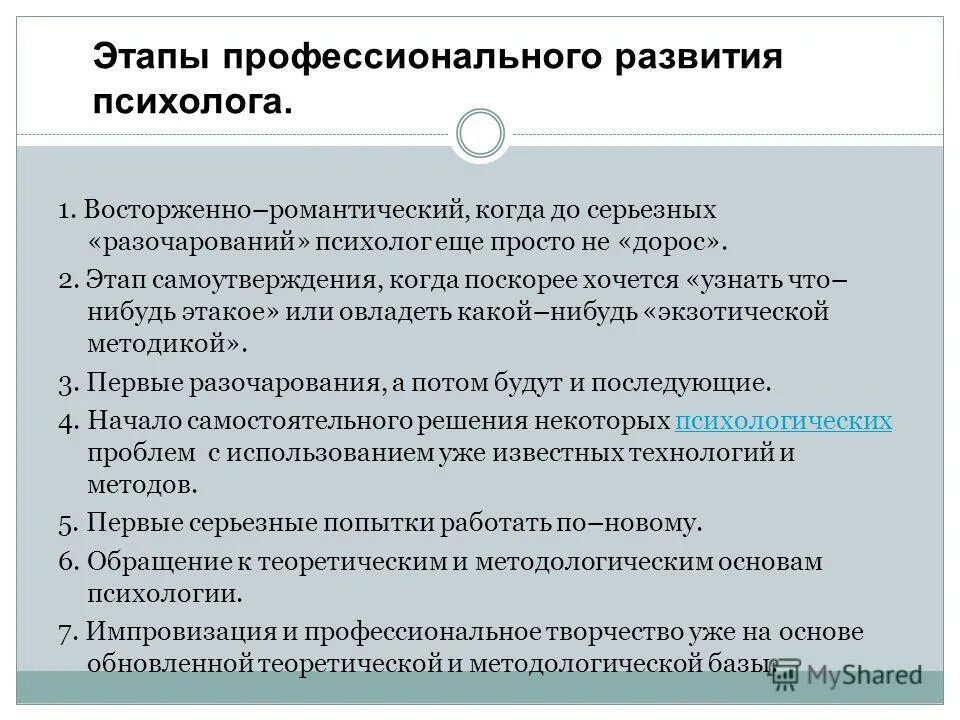 Этапы профессионального развития психолога.

1. Восторженно–романтический, когда до серьезных «разочарований» психолог еще просто не «дорос».

2. Этап самоутверждения, когда поскорее хочется «узнать что–нибудь этакое» или овладеть какой–нибудь «экзотической методикой».

3. Первые разочарования, а потом будут и последующие.

4. Начало самостоятельного решения некоторых психологических проблем с использованием уже известных технологий и методов.

5. Первые серьезные попытки работать по–новому.

6. Обращение к теоретическим и методологическим основам психологии.

7. Импровизация и профессиональное творчество уже на основе обновленной теоретической и методологической базы.

MyShared